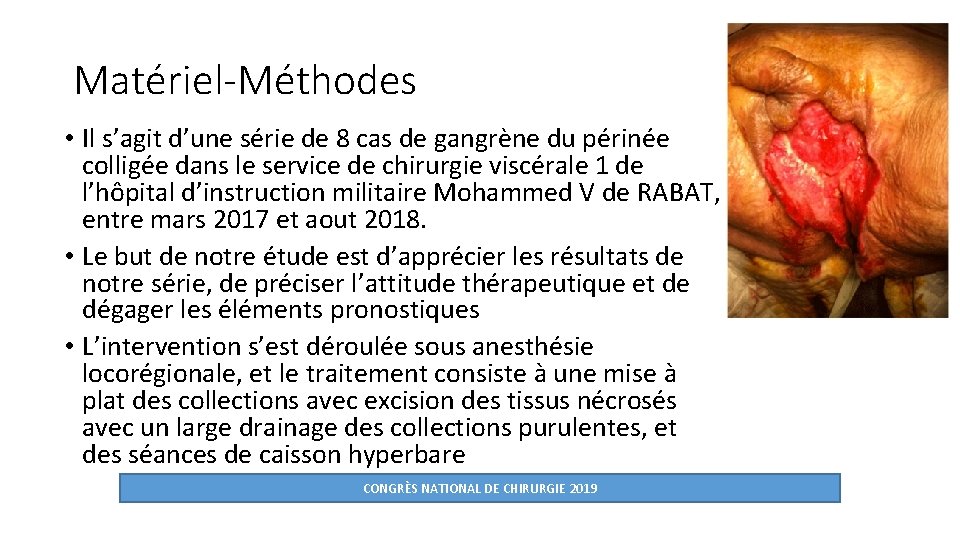 Matériel-Méthodes

• Il s’agit d’une série de 8 cas de gangrène du périnée colligée dans le service de chirurgie viscérale 1 de l’hôpital d’instruction militaire Mohammed V de RABAT, entre mars 2017 et aout 2018.

• Le but de notre étude est d’apprécier les résultats de notre série, de préciser l’attitude thérapeutique et de dégager les éléments pronostiques

• L’intervention s’est déroulée sous anesthésie locorégionale, et le traitement consiste à une mise à plat des collections avec excision des tissus nécrosés avec un large drainage des collections purulentes, et des séances de caisson hyperbare

CONGRÈS NATIONAL DE CHIRURGIE 2019